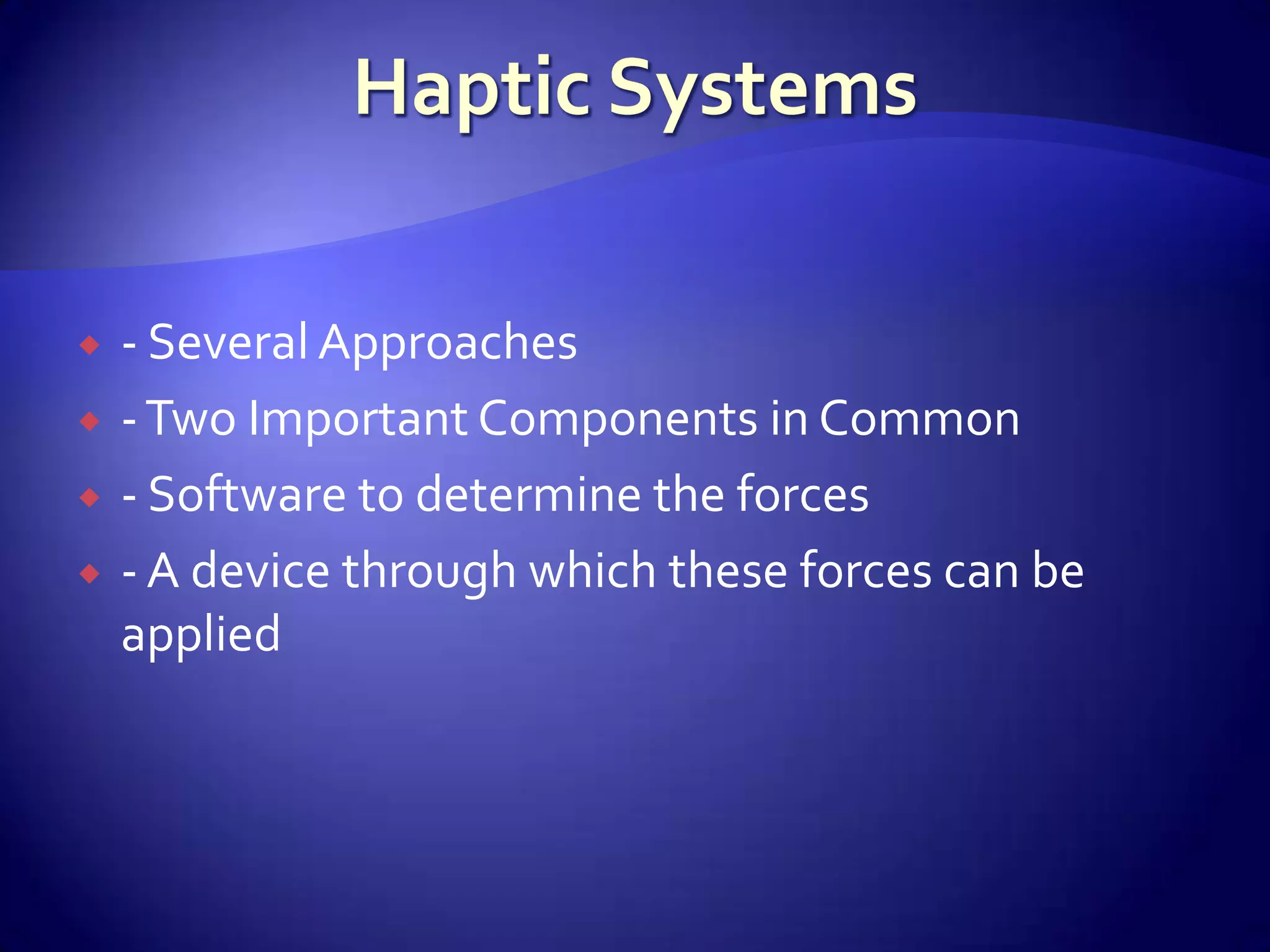 Haptic Systems

- Several Approaches
- Two Important Components in Common
- Software to determine the forces
- A device through which these forces can be applied